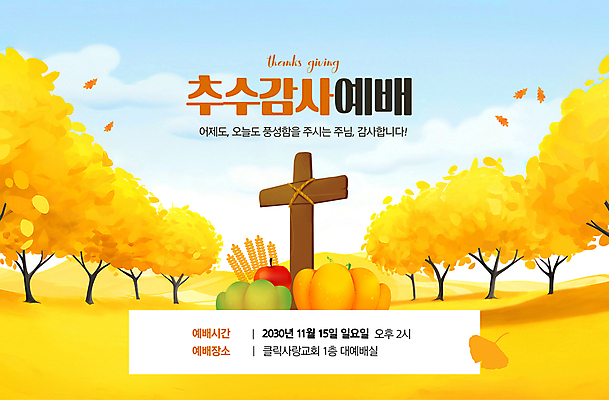 thanks giving
추수감사예배

어제도, 오늘도 풍성함을 주시는 주님, 감사합니다!

예배시간 | 2030년 11월 15일 일요일 오후 2시
예배장소 | 클릭사랑교회 1층 대예배실